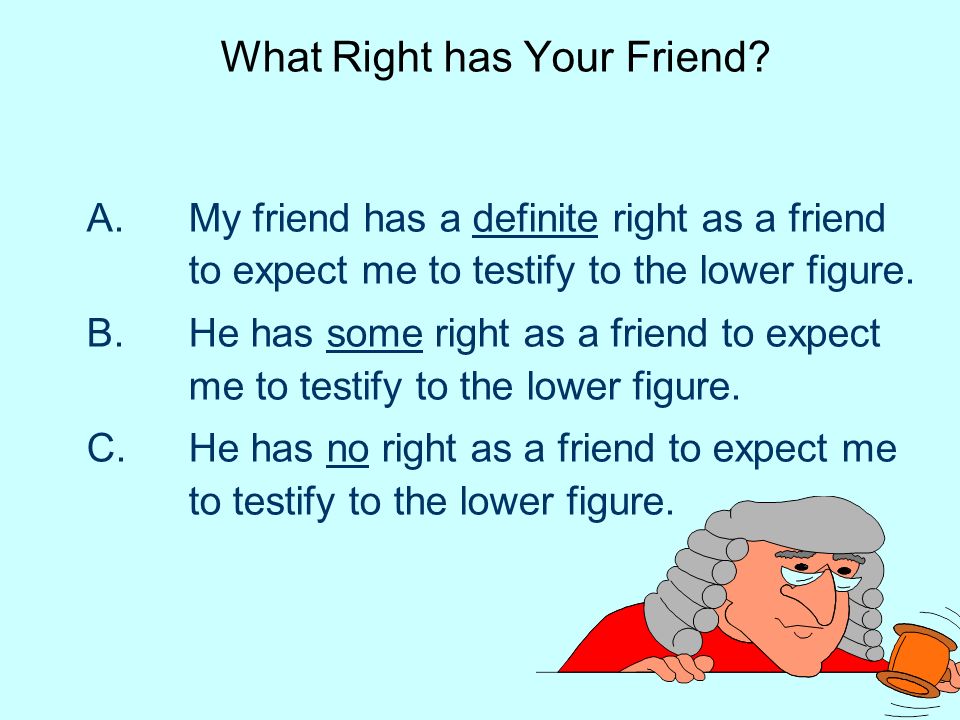 What Right has Your Friend?

A. My friend has a definite right as a friend to expect me to testify to the lower figure.

B. He has some right as a friend to expect me to testify to the lower figure.

C. He has no right as a friend to expect me to testify to the lower figure.